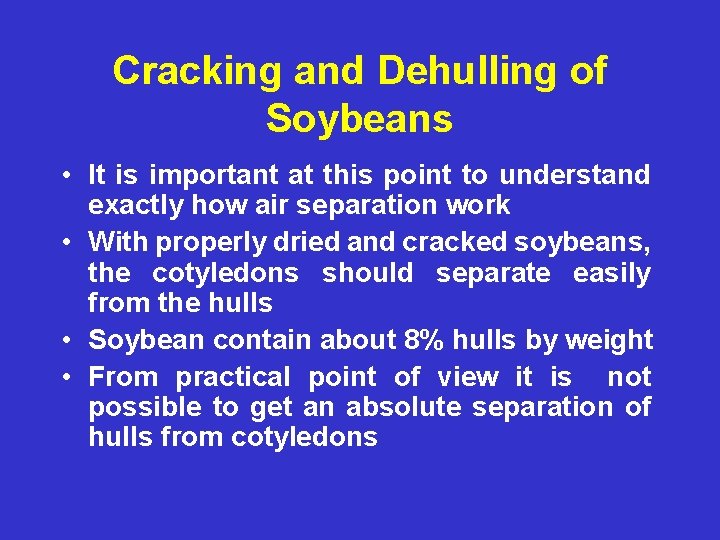 Cracking and Dehulling of Soybeans

• It is important at this point to understand exactly how air separation work

• With properly dried and cracked soybeans, the cotyledons should separate easily from the hulls

• Soybean contain about 8% hulls by weight

• From practical point of view it is not possible to get an absolute separation of hulls from cotyledons